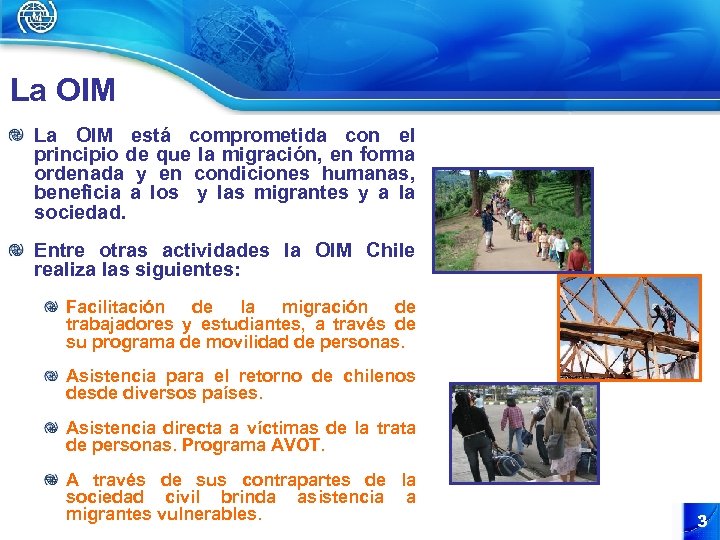 La OIM

La OIM está comprometida con el principio de que la migración, en forma ordenada y en condiciones humanas, beneficia a los y las migrantes y a la sociedad.

Entre otras actividades la OIM Chile realiza las siguientes:

Facilitación de la migración de trabajadores y estudiantes, a través de su programa de movilidad de personas.

Asistencia para el retorno de chilenos desde diversos países.

Asistencia directa a víctimas de la trata de personas. Programa AVOT.

A través de sus contrapartes de la sociedad civil brinda asistencia a migrantes vulnerables.

3